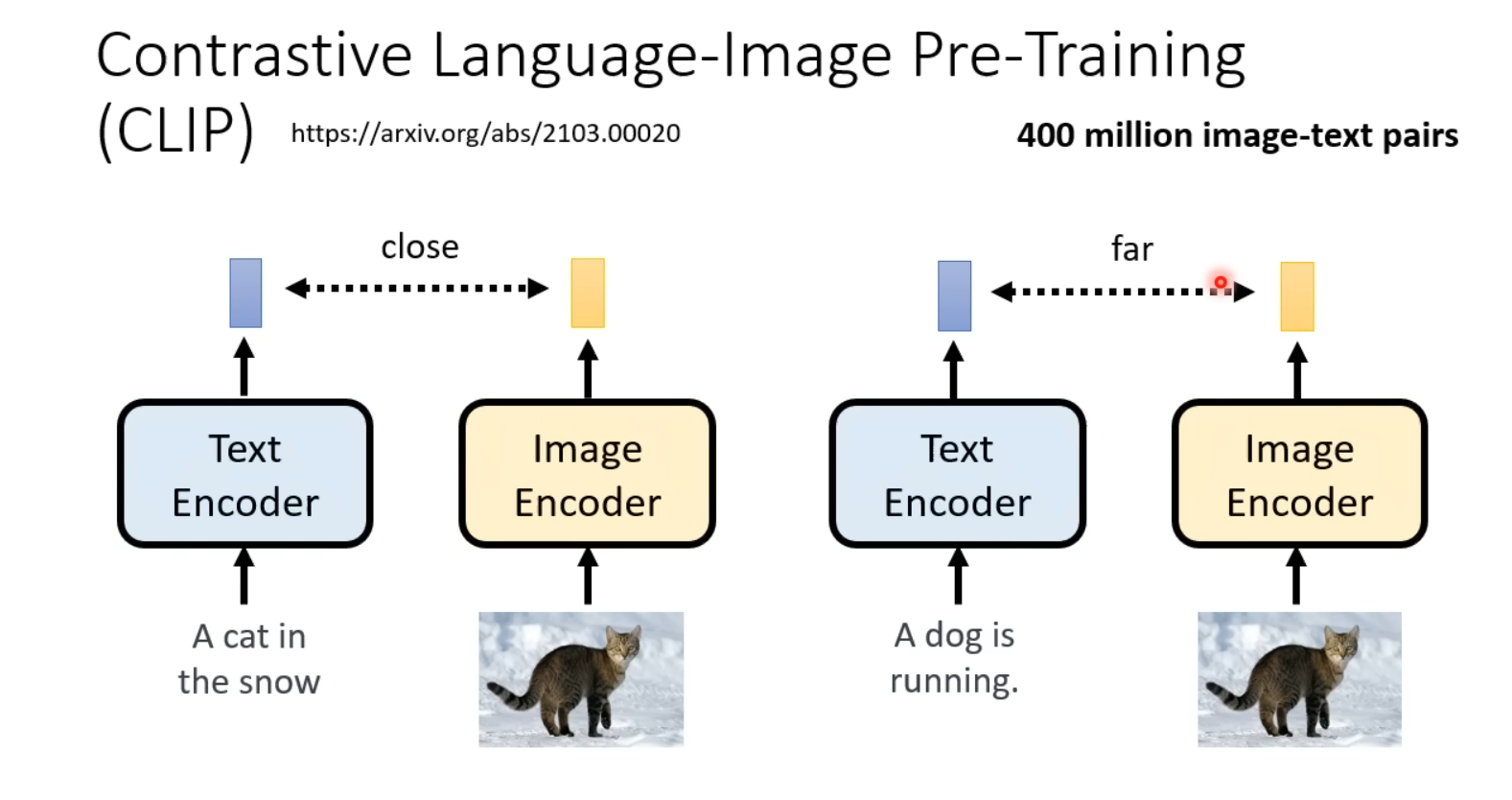 Contrastive Language-Image Pre-Training (CLIP) https://arxiv.org/abs/2103.00020

400 million image-text pairs

close

Text Encoder

Image Encoder

A cat in the snow

far

Text Encoder

Image Encoder

A dog is running.